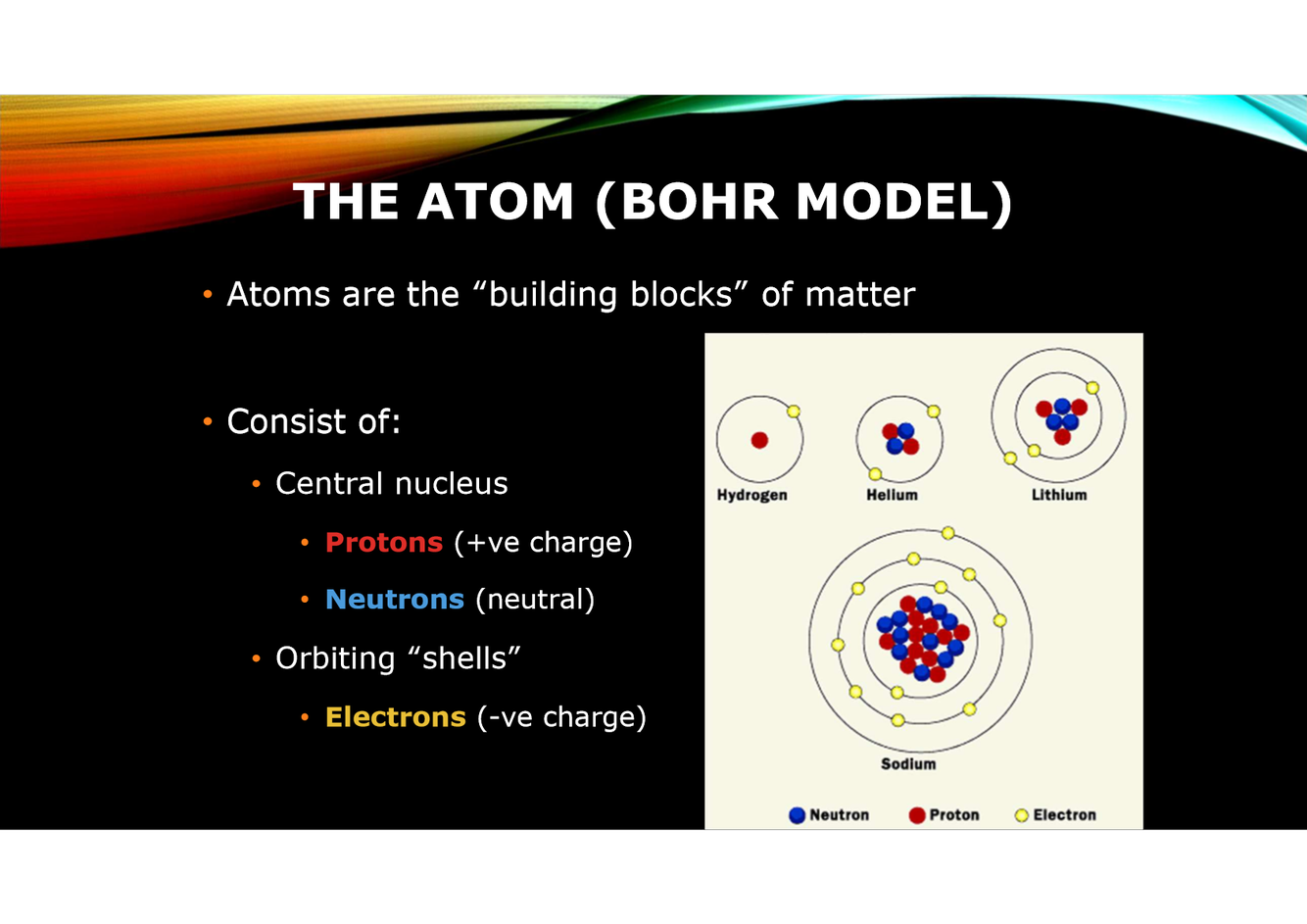 THE ATOM (BOHR MODEL)

• Atoms are the “building blocks” of matter

• Consist of:

• Central nucleus

• Protons (+ve charge)

• Neutrons (neutral)

• Orbiting “shells”

• Electrons (-ve charge)

Hydrogen

Helium

Lithium

Sodium

Neutron Proton Electron